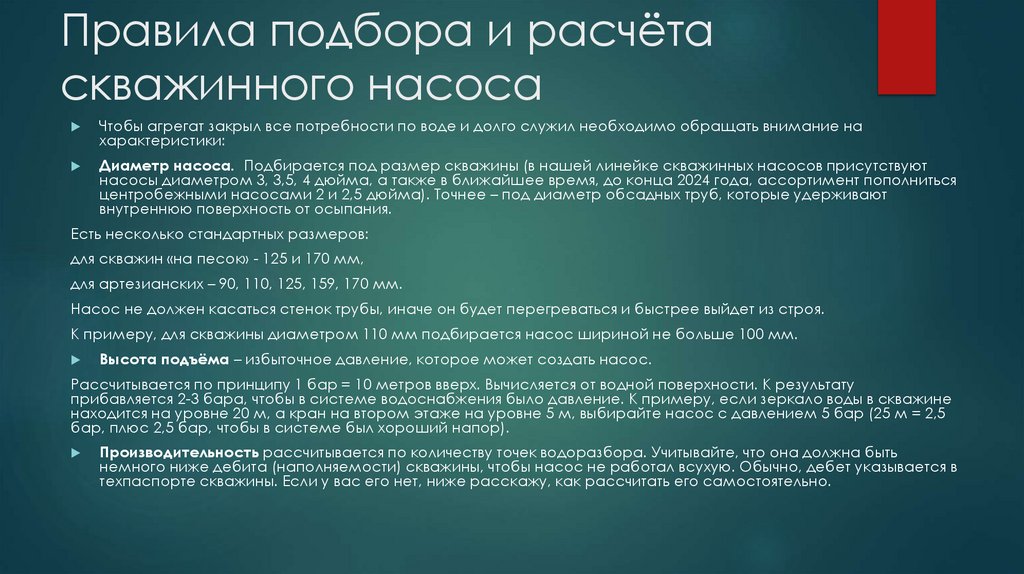 Правила подбора и расчёта скважинного насоса

Чтобы агрегат закрыл все потребности по воде и долго служил необходимо обращать внимание на характеристики:

Диаметр насоса. Подбирается под размер скважины (в нашей линейке скважинных насосов присутствуют насосы диаметром 3, 3,5, 4 дюйма, а также в ближайшее время, до конца 2024 года, ассортимент пополниться центробежными насосами 2 и 2,5 дюйма). Точнее – под диаметр обсадных труб, которые удерживают внутреннюю поверхность от осыпания.

Есть несколько стандартных размеров:

для скважин «на песок» - 125 и 170 мм,

для артезианских – 90, 110, 125, 159, 170 мм.

Насос не должен касаться стенок трубы, иначе он будет перегреваться и быстрее выйдет из строя.

К примеру, для скважины диаметром 110 мм подбирается насос шириной не больше 100 мм.

Высота подъёма – избыточное давление, которое может создать насос.

Рассчитывается по принципу 1 бар = 10 метров вверх. Вычисляется от водной поверхности. К результату прибавляется 2-3 бара, чтобы в системе водоснабжения было давление. К примеру, если зеркало воды в скважине находится на уровне 20 м, а кран на втором этаже на уровне 5 м, выбирайте насос с давлением 5 бар (25 м = 2,5 бар, плюс 2,5 бар, чтобы в системе был хороший напор).

Производительность рассчитывается по количеству точек водоразбора. Учитывайте, что она должна быть немного ниже дебита (наполняемости) скважины, чтобы насос не работал всухую. Обычно, дебет указывается в техпаспорте скважины. Если у вас его нет, ниже расскажу, как рассчитать его самостоятельно.